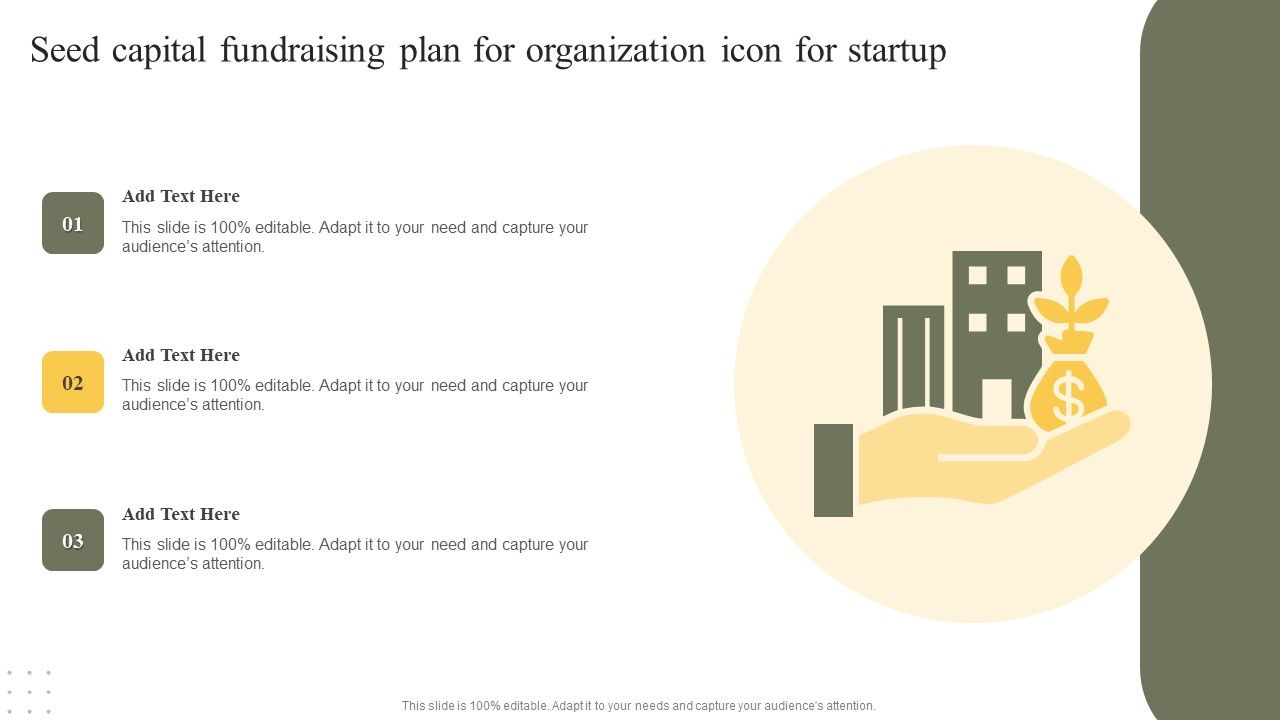 Seed capital fundraising plan for organization icon for startup

01

Add Text Here

This slide is 100% editable. Adapt it to your need and capture your audience's attention.

02

Add Text Here

This slide is 100% editable. Adapt it to your need and capture your audience's attention.

03

Add Text Here

This slide is 100% editable. Adapt it to your need and capture your audience's attention.

$

This slide is 100% editable. Adapt it to your needs and capture your audience's attention.